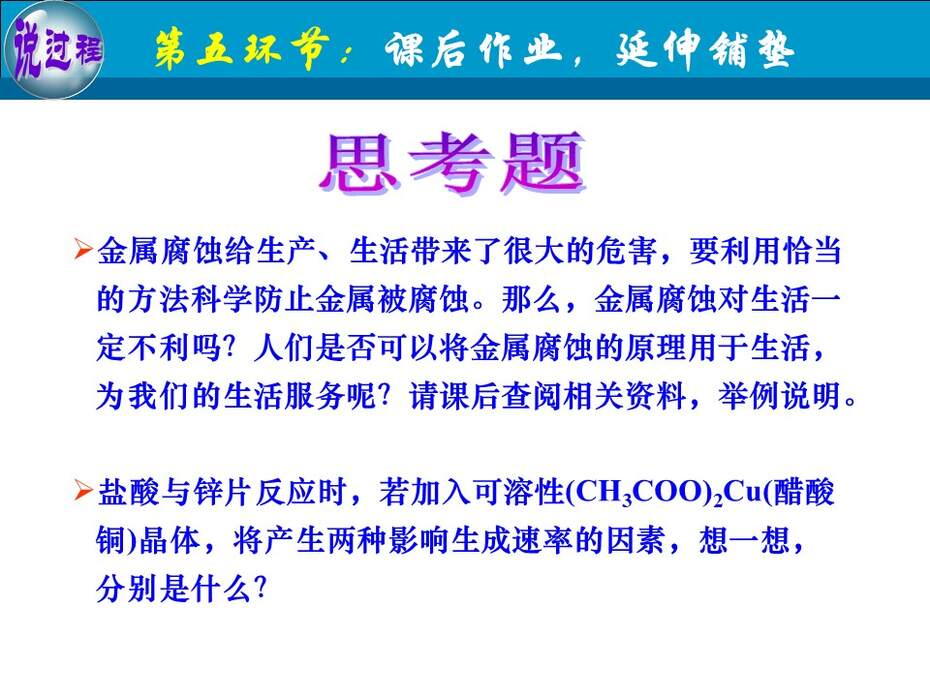 说过程 第五环节：课后作业，延伸铺垫

思考题

➢金属腐蚀给生产、生活带来了很大的危害，要利用恰当的方法科学防止金属被腐蚀。那么，金属腐蚀对生活一定不利吗？人们是否可以将金属腐蚀的原理用于生活，为我们的生活服务呢？请课后查阅相关资料，举例说明。

➢盐酸与锌片反应时，若加入可溶性$(CH_3COO)_2Cu$(醋酸铜)晶体，将产生两种影响生成速率的因素，想一想，分别是什么？